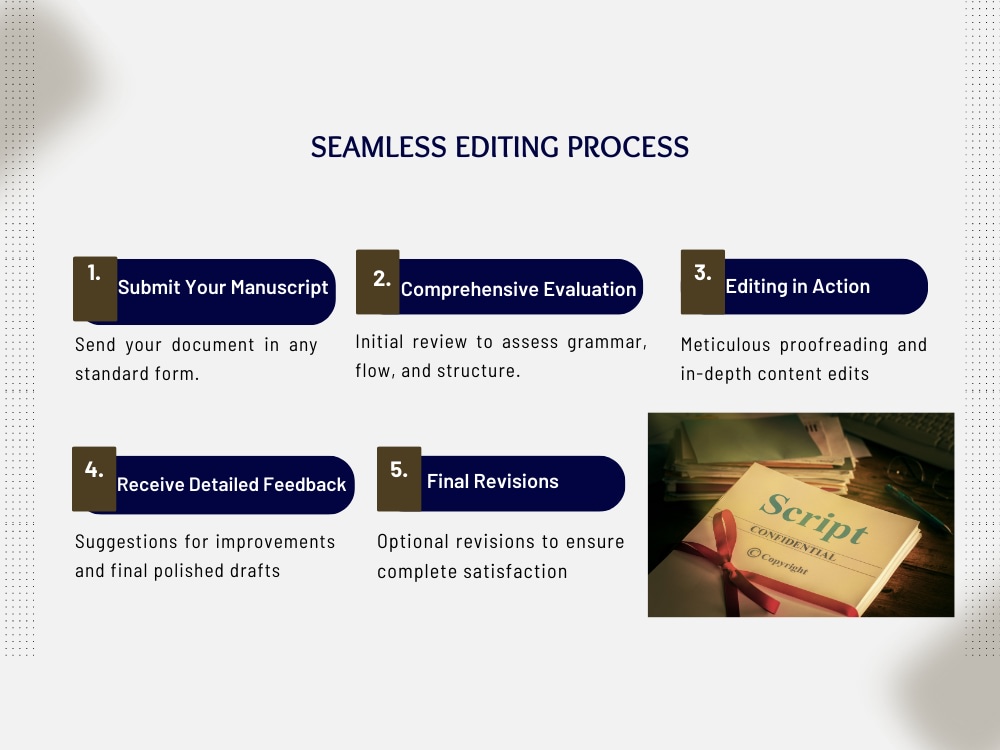 SEAMLESS EDITING PROCESS

1. Submit Your Manuscript

Send your document in any standard form.

2. Comprehensive Evaluation

Initial review to assess grammar, flow, and structure.

3. Editing in Action

Meticulous proofreading and in-depth content edits

4. Receive Detailed Feedback

Suggestions for improvements and final polished drafts

5. Final Revisions

Optional revisions to ensure complete satisfaction

Script
CONFIDENTIAL
© Copyright